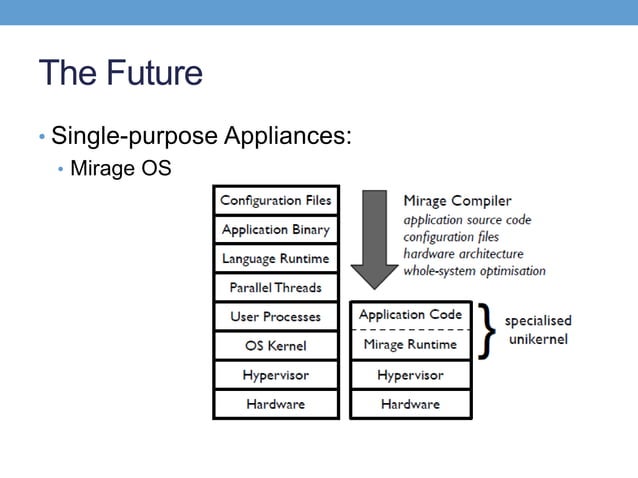 The Future

• Single-purpose Appliances:
  • Mirage OS

Configuration Files
Application Binary
Language Runtime
Parallel Threads
User Processes
OS Kernel
Hypervisor
Hardware

Mirage Compiler
application source code
configuration files
hardware architecture
whole-system optimisation

Application Code
Mirage Runtime
Hypervisor
Hardware

specialised unikernel